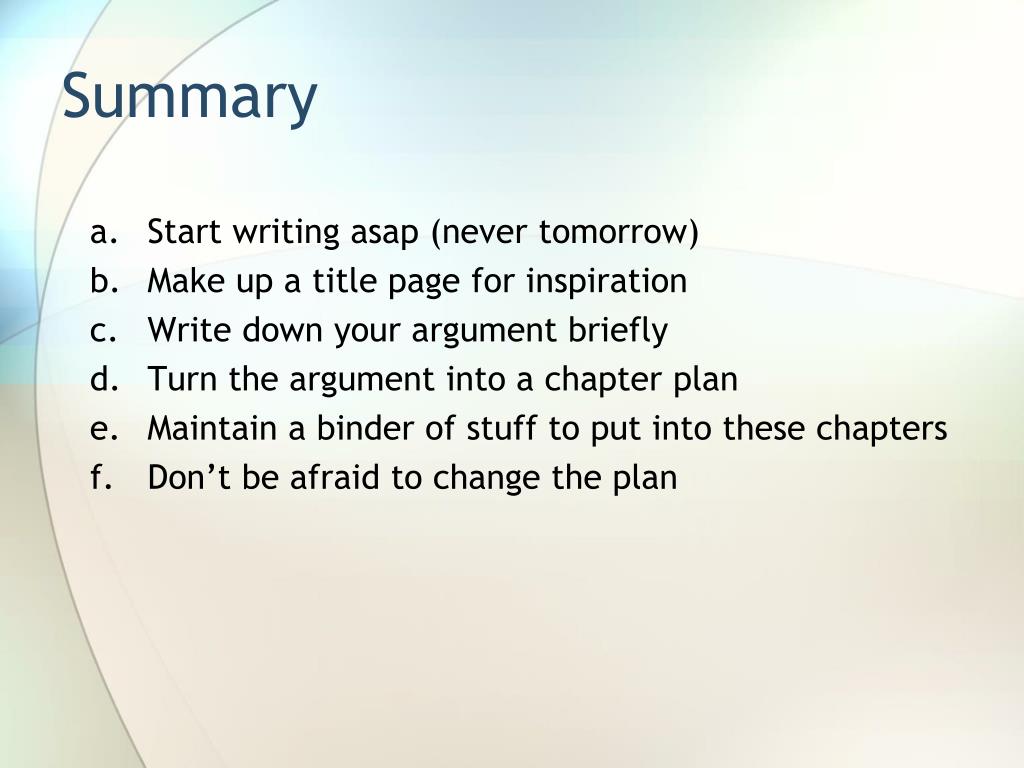 Summary

a. Start writing asap (never tomorrow)
b. Make up a title page for inspiration
c. Write down your argument briefly
d. Turn the argument into a chapter plan
e. Maintain a binder of stuff to put into these chapters
f. Don’t be afraid to change the plan